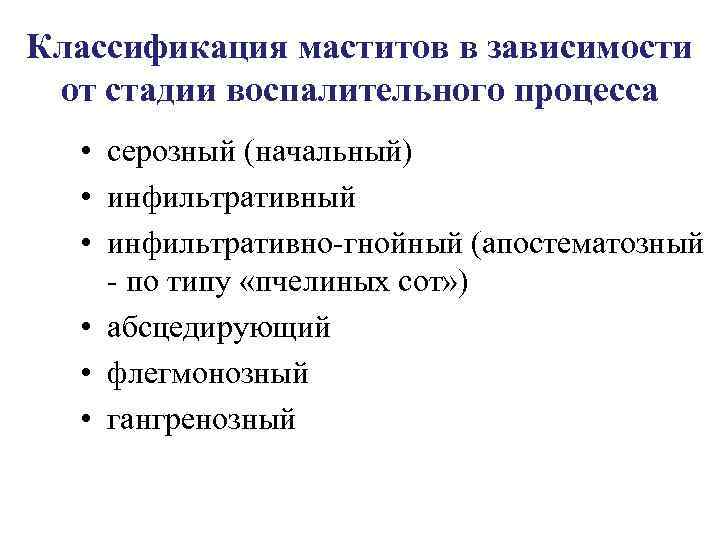 Классификация маститов в зависимости от стадии воспалительного процесса

• серозный (начальный)
• инфильтративный
• инфильтративно-гнойный (апостематозный - по типу «пчелиных сот»)
• абсцедирующий
• флегмонозный
• гангренозный